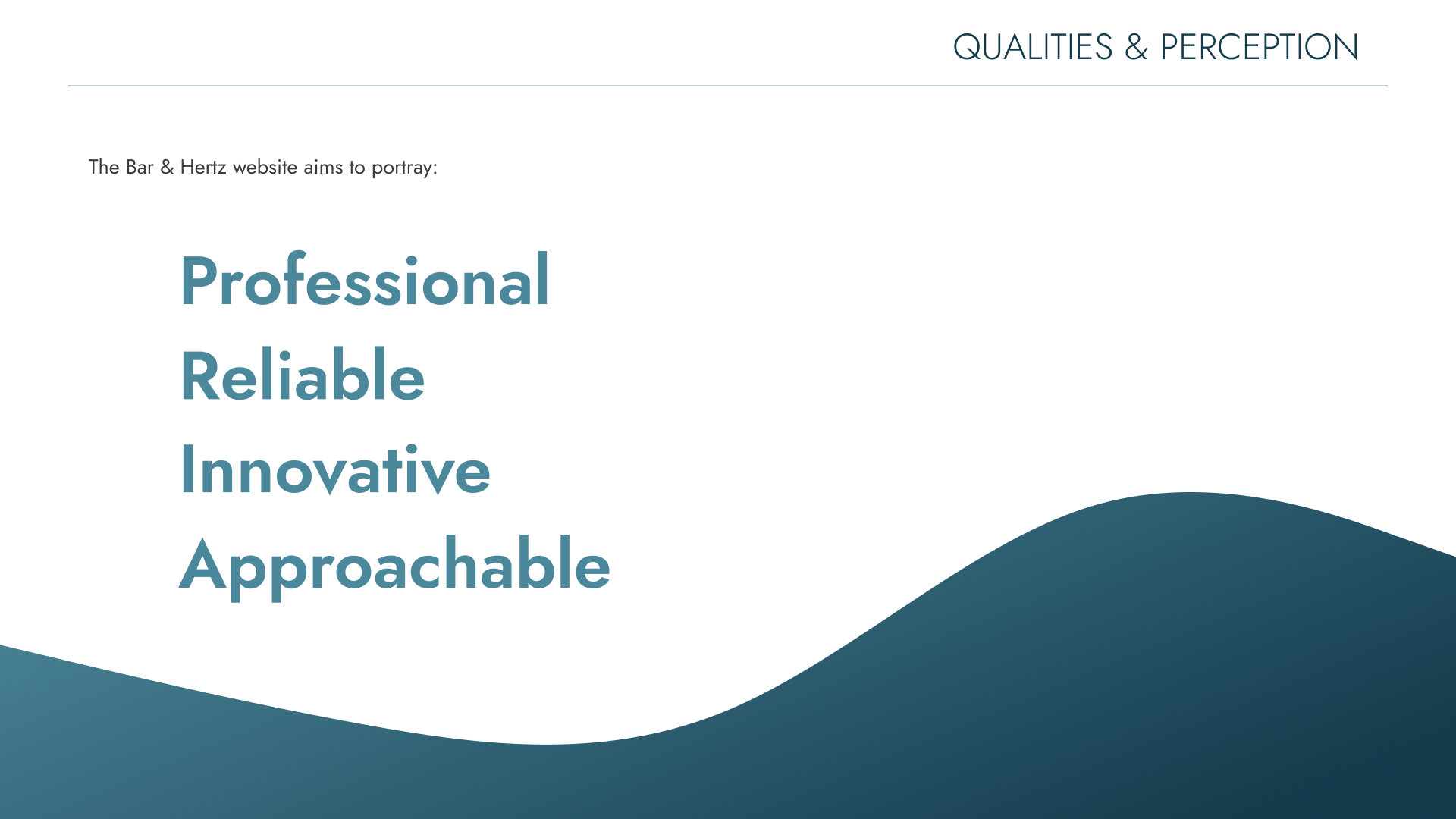 QUALITIES & PERCEPTION

The Bar & Hertz website aims to portray:

Professional

Reliable

Innovative

Approachable